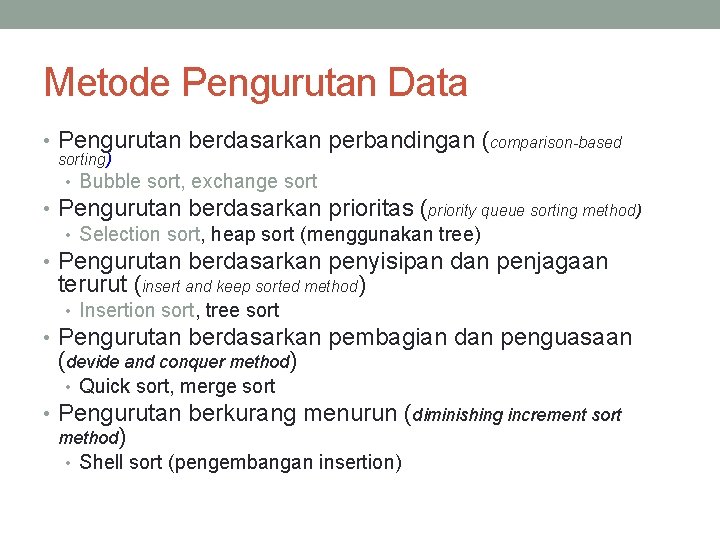 Metode Pengurutan Data

• Pengurutan berdasarkan perbandingan (comparison-based sorting)
  • Bubble sort, exchange sort
• Pengurutan berdasarkan prioritas (priority queue sorting method)
  • Selection sort, heap sort (menggunakan tree)
• Pengurutan berdasarkan penyisipan dan penjagaan terurut (insert and keep sorted method)
  • Insertion sort, tree sort
• Pengurutan berdasarkan pembagian dan penguasaan (devide and conquer method)
  • Quick sort, merge sort
• Pengurutan berkurang menurun (diminishing increment sort method)
  • Shell sort (pengembangan insertion)